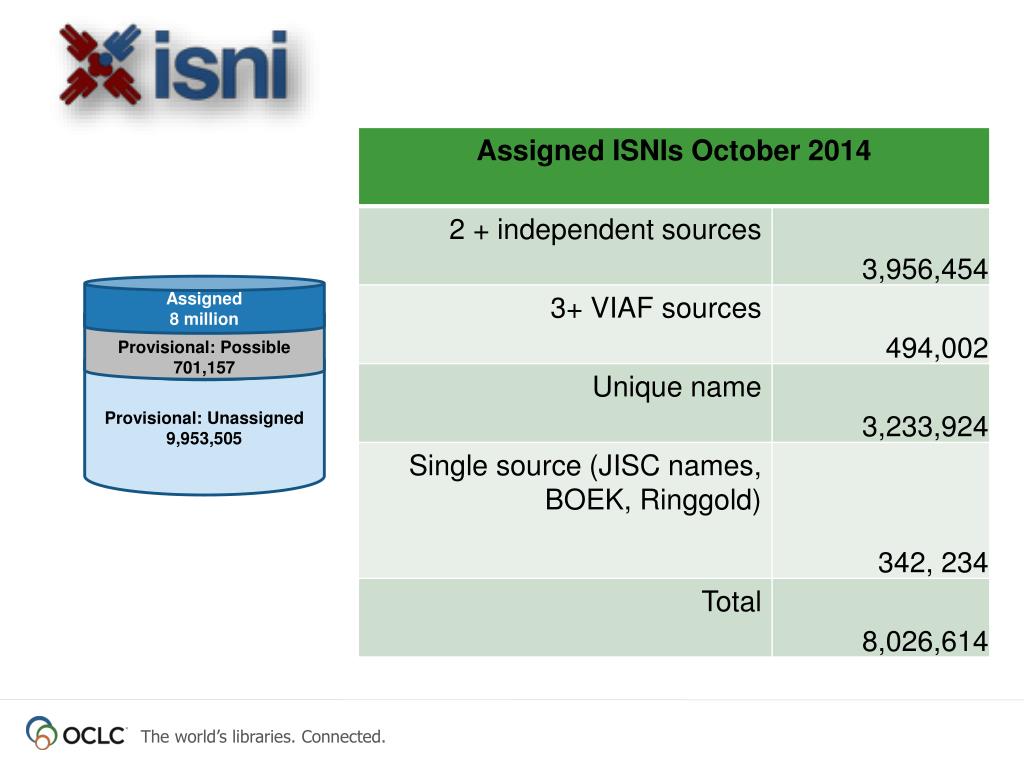 isni

Assigned
8 million

Provisional: Possible
701,157

Provisional: Unassigned
9,953,505

| Assigned ISNIs October 2014 | |
|---|---|
| 2 + independent sources | 3,956,454 |
| 3+ VIAF sources | 494,002 |
| Unique name | 3,233,924 |
| Single source (JISC names, BOEK, Ringgold) | 342, 234 |
| Total | 8,026,614 |

OCLC The world's libraries. Connected.